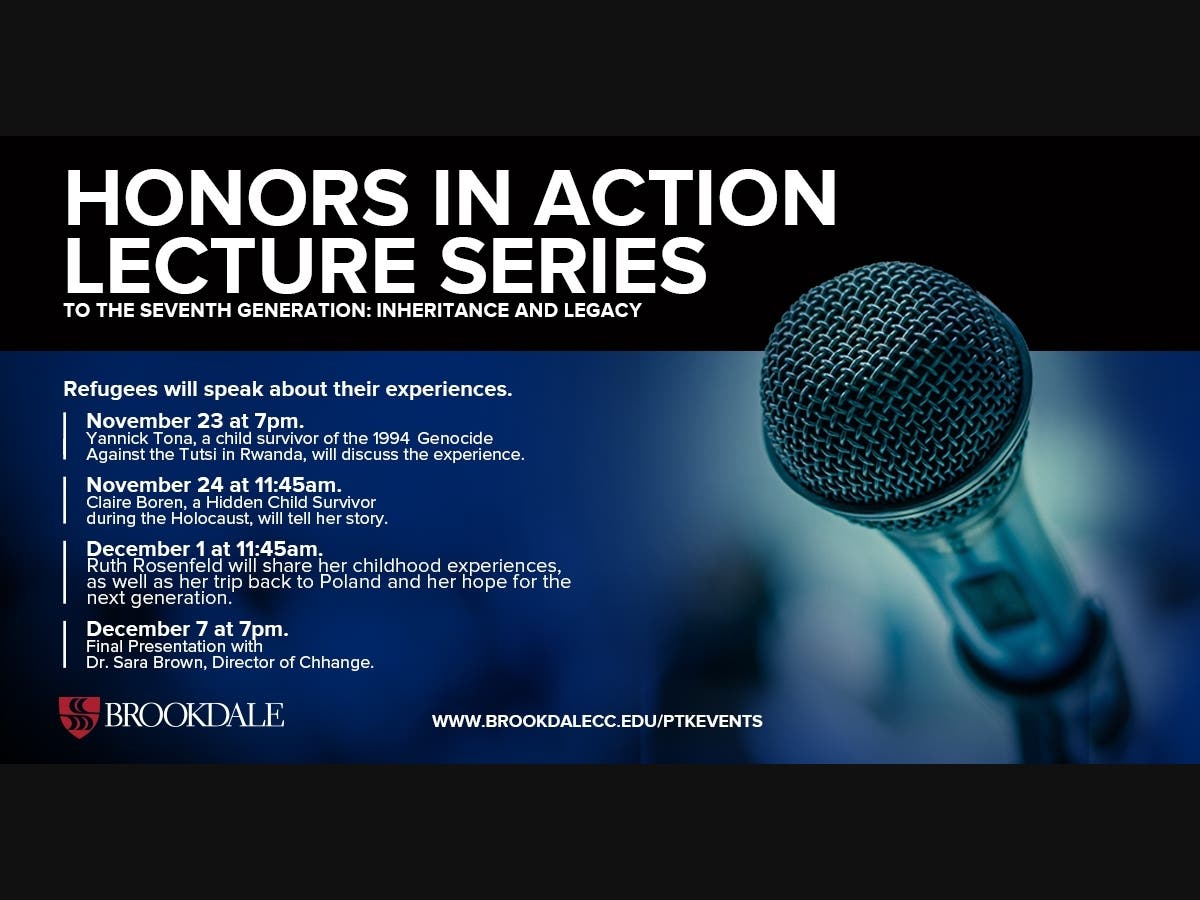 HONORS IN ACTION LECTURE SERIES
TO THE SEVENTH GENERATION: INHERITANCE AND LEGACY

Refugees will speak about their experiences.

November 23 at 7pm.
Yannick Tona, a child survivor of the 1994 Genocide Against the Tutsi in Rwanda, will discuss the experience.

November 24 at 11:45am.
Claire Boren, a Hidden Child Survivor during the Holocaust, will tell her story.

December 1 at 11:45am.
Ruth Rosenfeld will share her childhood experiences, as well as her trip back to Poland and her hope for the next generation.

December 7 at 7pm.
Final Presentation with Dr. Sara Brown, Director of Chhange.

BROOKDALE

WWW.BROOKDALECC.EDU/PTKEVENTS